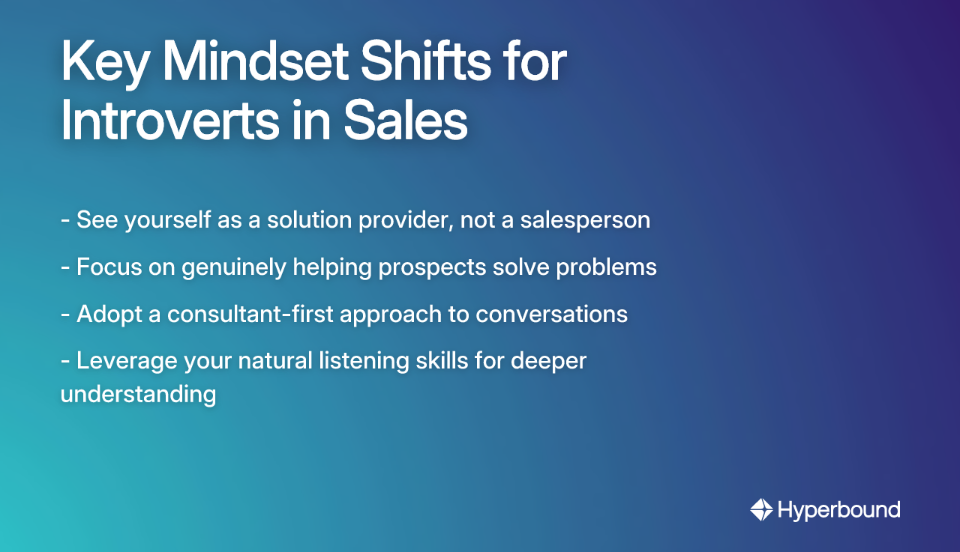 Key Mindset Shifts for Introverts in Sales

- See yourself as a solution provider, not a salesperson

- Focus on genuinely helping prospects solve problems

- Adopt a consultant-first approach to conversations

- Leverage your natural listening skills for deeper understanding

Hyperbound